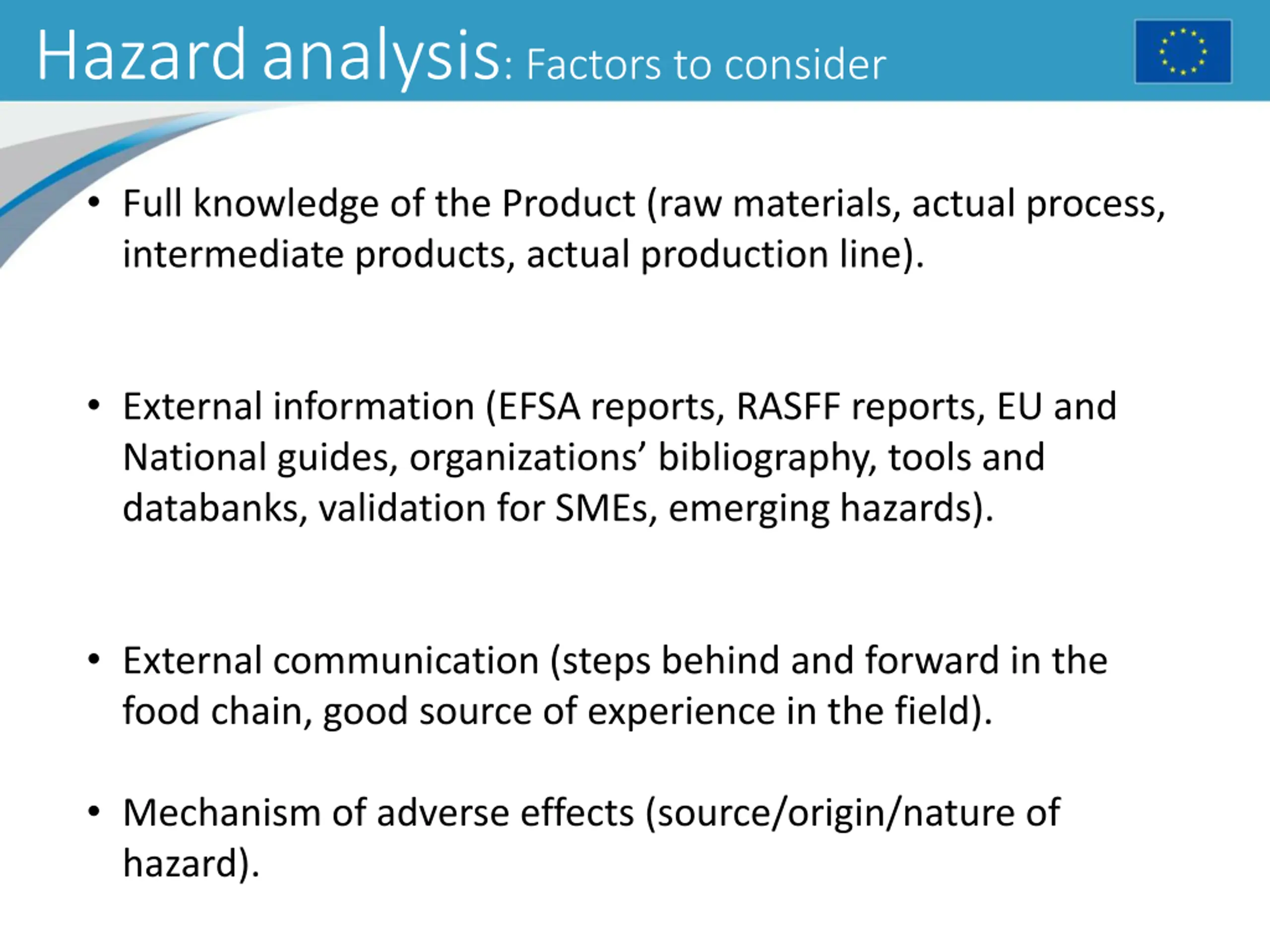 Hazard analysis: Factors to consider

• Full knowledge of the Product (raw materials, actual process, intermediate products, actual production line).

• External information (EFSA reports, RASFF reports, EU and National guides, organizations’ bibliography, tools and databanks, validation for SMEs, emerging hazards).

• External communication (steps behind and forward in the food chain, good source of experience in the field).

• Mechanism of adverse effects (source/origin/nature of hazard).